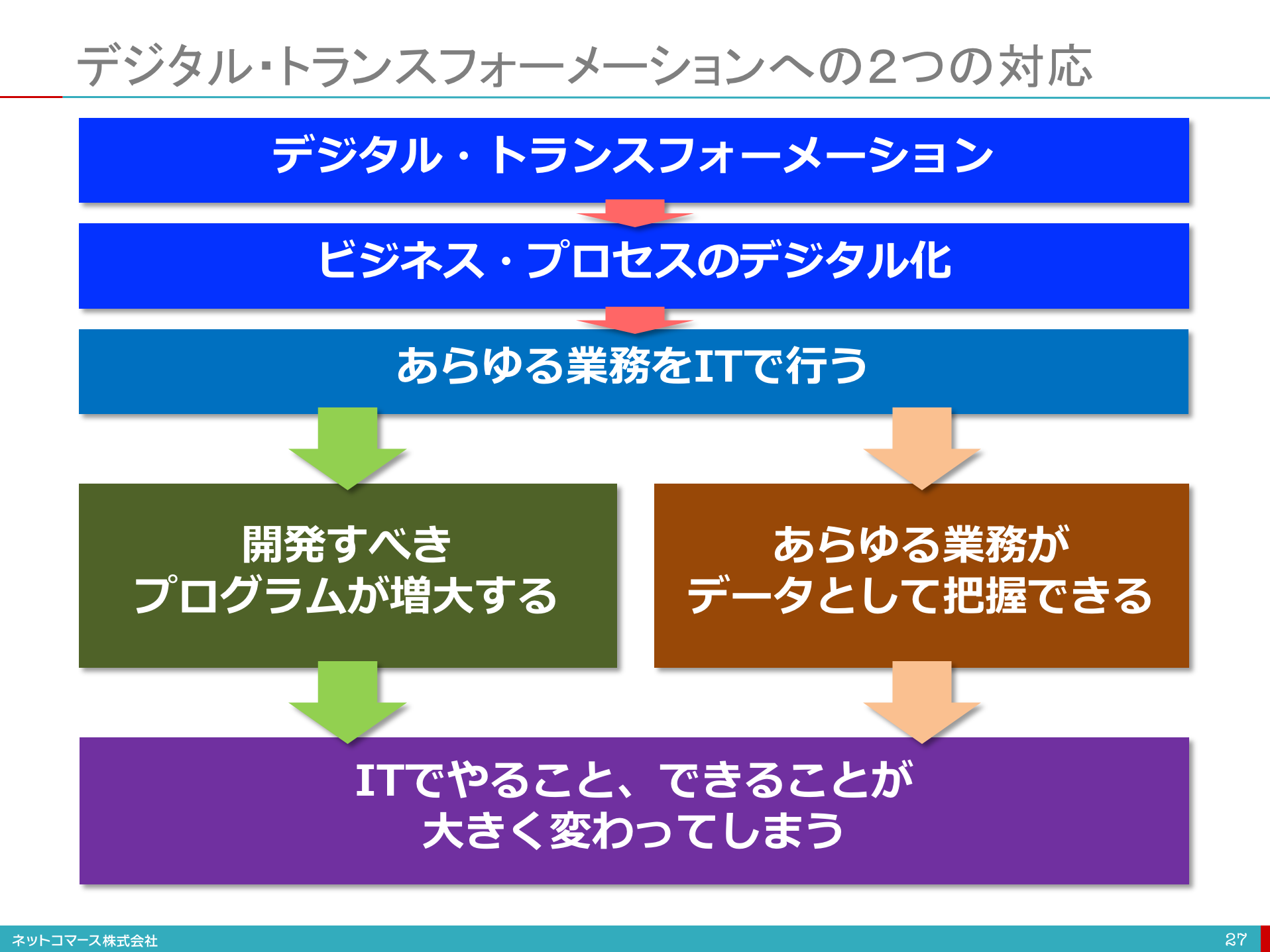 デジタル・トランスフォーメーションへの2つの対応

デジタル・トランスフォーメーション

ビジネス・プロセスのデジタル化

あらゆる業務をITで行う

開発すべき
プログラムが増大する

あらゆる業務が
データとして把握できる

ITでやること、できることが
大きく変わってしまう

ネットコマース株式会社

27